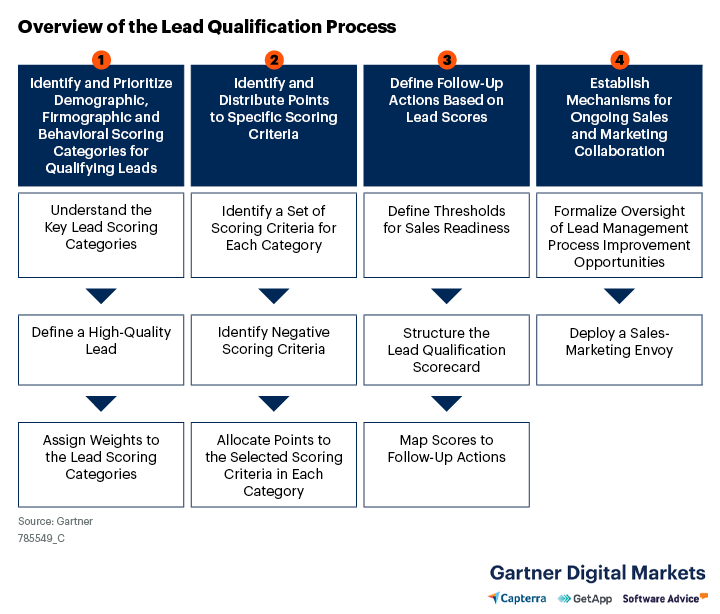 Overview of the Lead Qualification Process

1
Identify and Prioritize Demographic, Firmographic and Behavioral Scoring Categories for Qualifying Leads

Understand the Key Lead Scoring Categories

Define a High-Quality Lead

Assign Weights to the Lead Scoring Categories

2
Identify and Distribute Points to Specific Scoring Criteria

Identify a Set of Scoring Criteria for Each Category

Identify Negative Scoring Criteria

Allocate Points to the Selected Scoring Criteria in Each Category

3
Define Follow-Up Actions Based on Lead Scores

Define Thresholds for Sales Readiness

Structure the Lead Qualification Scorecard

Map Scores to Follow-Up Actions

4
Establish Mechanisms for Ongoing Sales and Marketing Collaboration

Formalize Oversight of Lead Management Process Improvement Opportunities

Deploy a Sales-Marketing Envoy

Source: Gartner
785549_C

Gartner Digital Markets
Capterra GetApp Software Advice